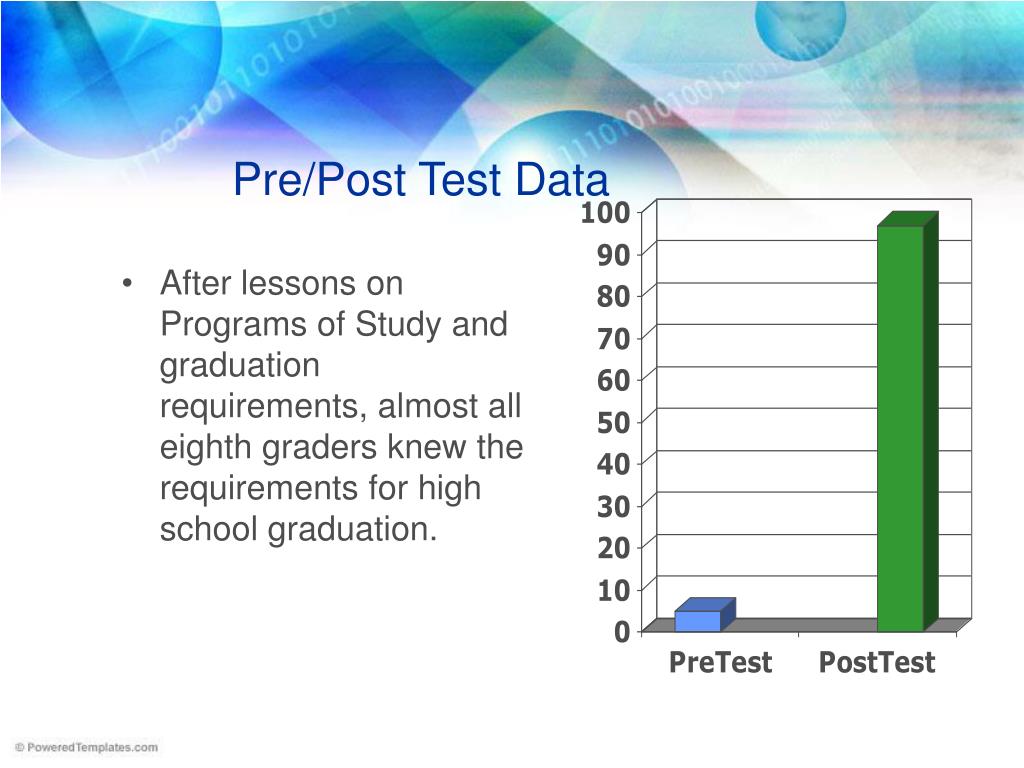 Pre/Post Test Data

• After lessons on Programs of Study and graduation requirements, almost all eighth graders knew the requirements for high school graduation.

100
90
80
70
60
50
40
30
20
10
0

PreTest PostTest

© PoweredTemplates.com